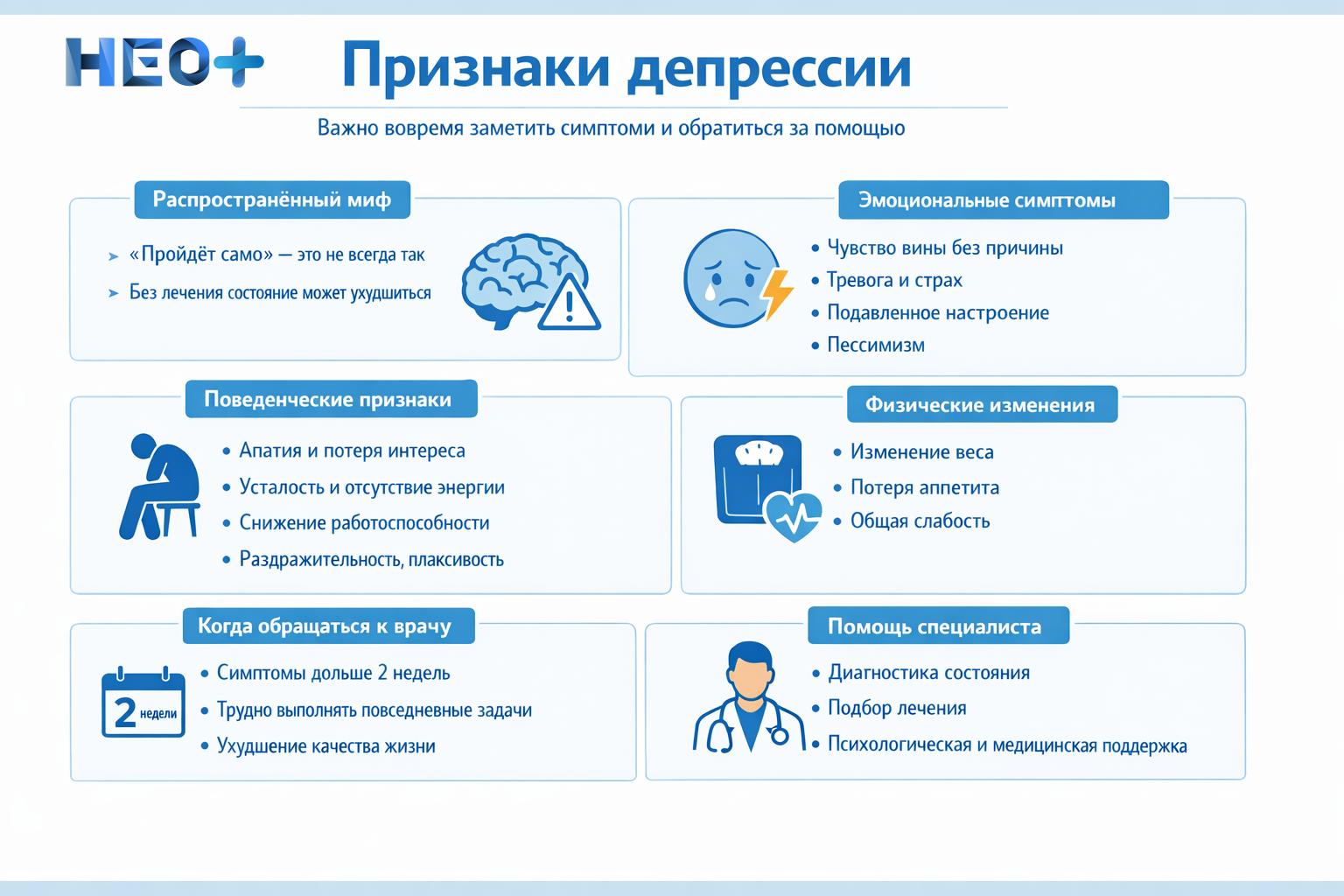 НЕО+

Признаки депрессии

Важно вовремя заметить симптоми и обратиться за помощью

Распространённый миф

➤ «Пройдёт само» — это не всегда так
➤ Без лечения состояние может ухудшиться

Эмоциональные симптомы

• Чувство вины без причины
• Тревога и страх
• Подавленное настроение
• Пессимизм

Поведенческие признаки

• Апатия и потеря интереса
• Усталость и отсутствие энергии
• Снижение работоспособности
• Раздражительность, плаксивость

Физические изменения

• Изменение веса
• Потеря аппетита
• Общая слабость

Когда обращаться к врачу

2 недели

• Симптомы дольше 2 недель
• Трудно выполнять повседневные задачи
• Ухудшение качества жизни

Помощь специалиста

• Диагностика состояния
• Подбор лечения
• Психологическая и медицинская поддержка